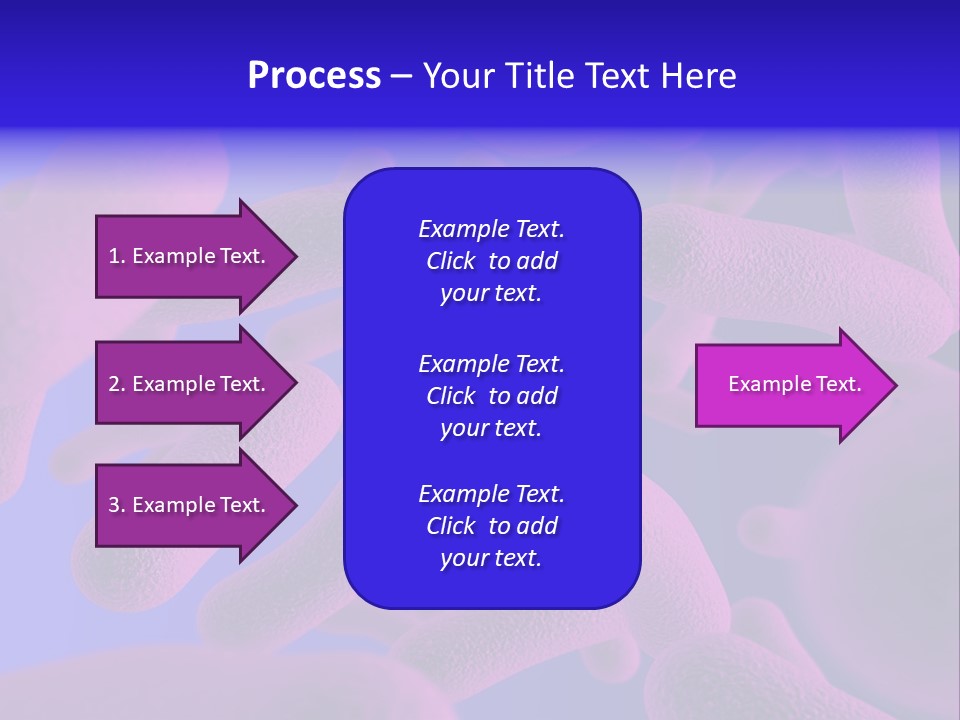 Process – Your Title Text Here

1. Example Text.

2. Example Text.

3. Example Text.

Example Text. Click to add your text.

Example Text. Click to add your text.

Example Text. Click to add your text.

Example Text.